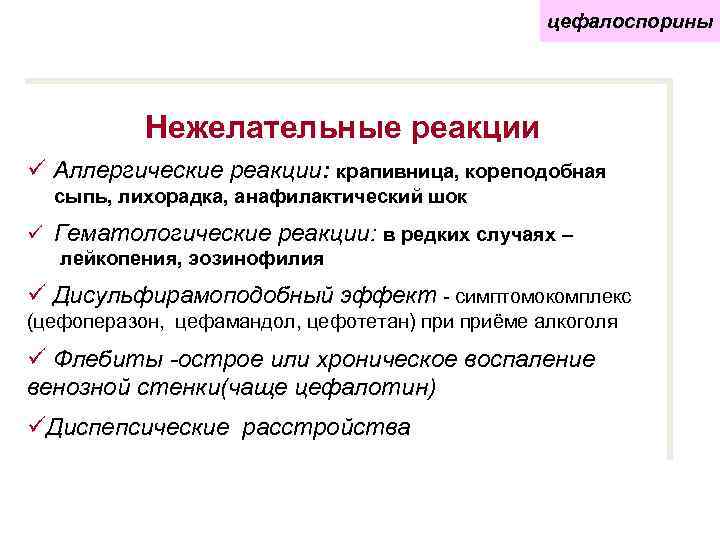 цефалоспорины

Нежелательные реакции

✓ Аллергические реакции: крапивница, кореподобная сыпь, лихорадка, анафилактический шок

✓ Гематологические реакции: в редких случаях – лейкопения, эозинофилия

✓ Дисульфирамоподобный эффект - симптомокомплекс (цефоперазон, цефамандол, цефотетан) при приёме алкоголя

✓ Флебиты -острое или хроническое воспаление венозной стенки(чаще цефалотин)

✓Диспепсические расстройства